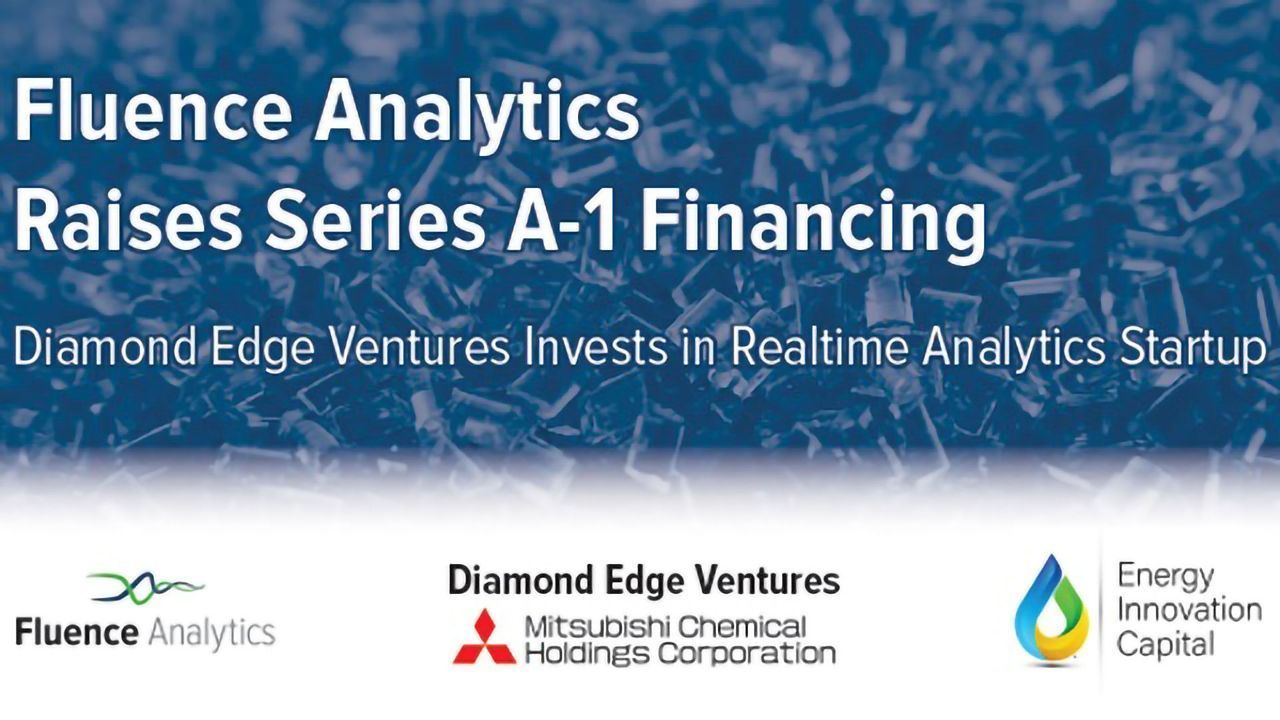 Fluence Analytics Raises Series A-1 Financing

Diamond Edge Ventures Invests in Realtime Analytics Startup

Fluence Analytics

Diamond Edge Ventures
Mitsubishi Chemical Holdings Corporation

Energy Innovation Capital